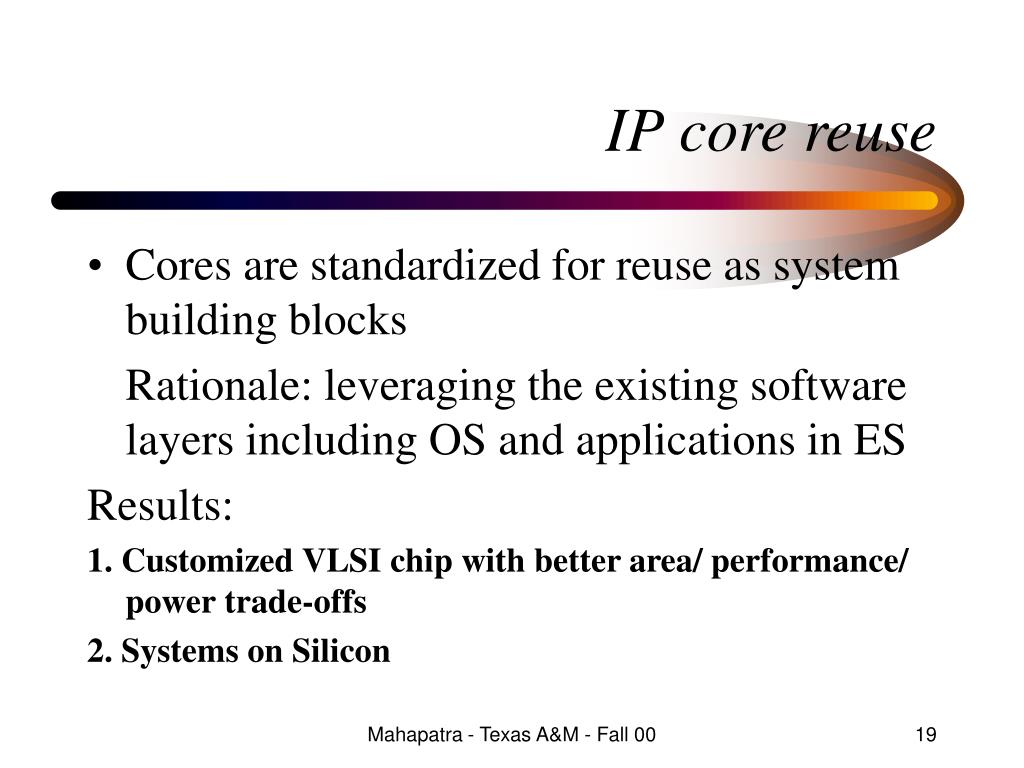 IP core reuse

• Cores are standardized for reuse as system building blocks

Rationale: leveraging the existing software layers including OS and applications in ES

Results:

1. Customized VLSI chip with better area/ performance/ power trade-offs

2. Systems on Silicon

Mahapatra - Texas A&M - Fall 00

19